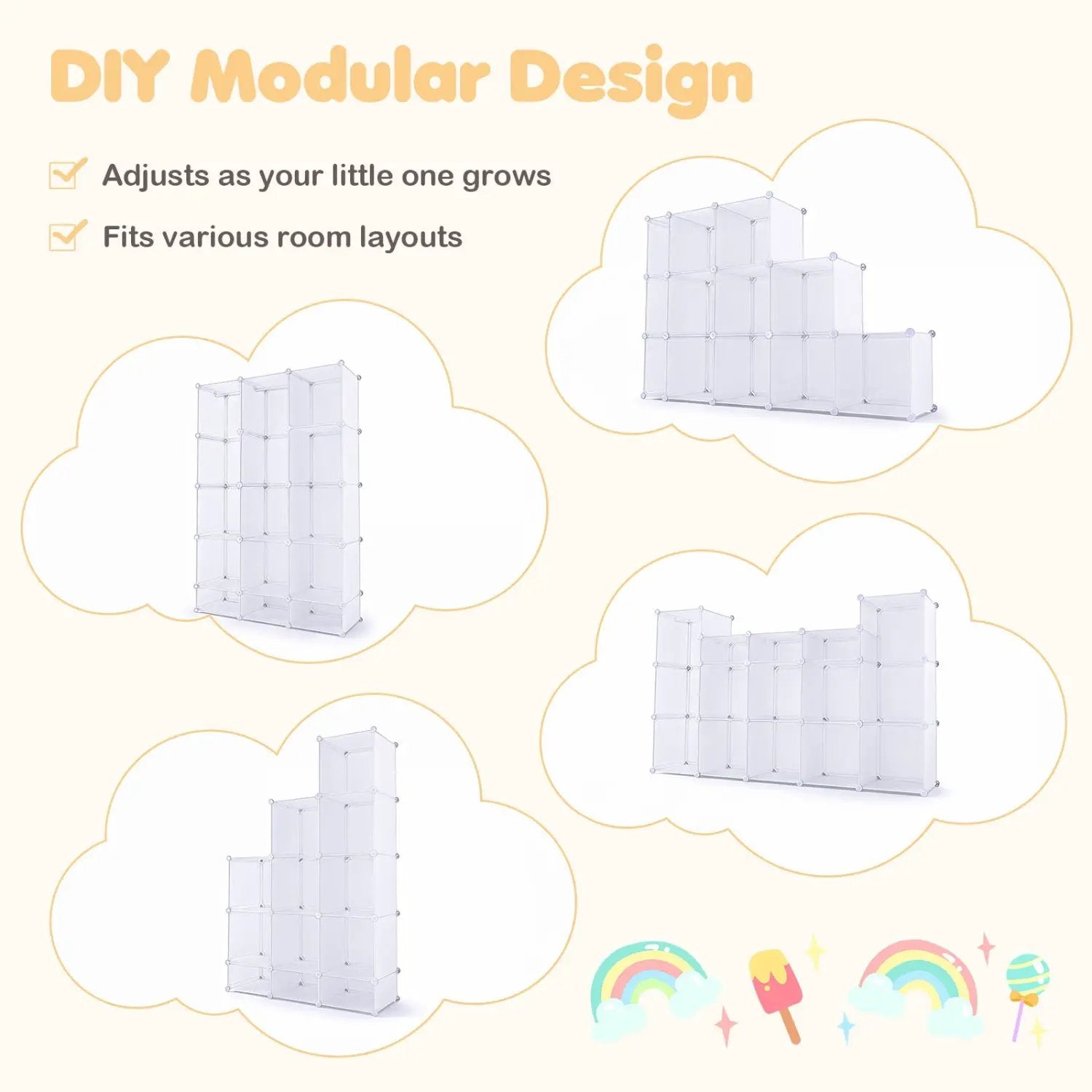 DIY Modular Design

Adjusts as your little one grows

Fits various room layouts